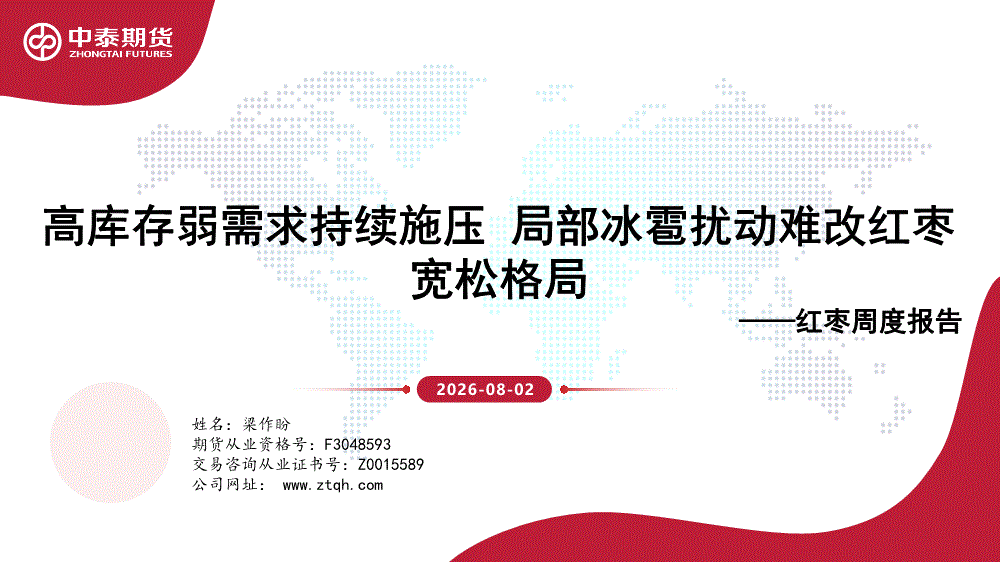 中泰期货
ZHONGTAI FUTURES

高库存弱需求持续施压 局部冰雹扰动难改红枣宽松格局

——红枣周度报告

2026-08-02

姓名：梁作盼
期货从业资格号：F3048593
交易咨询从业证书号：Z0015589
公司网址： www.ztqh.com